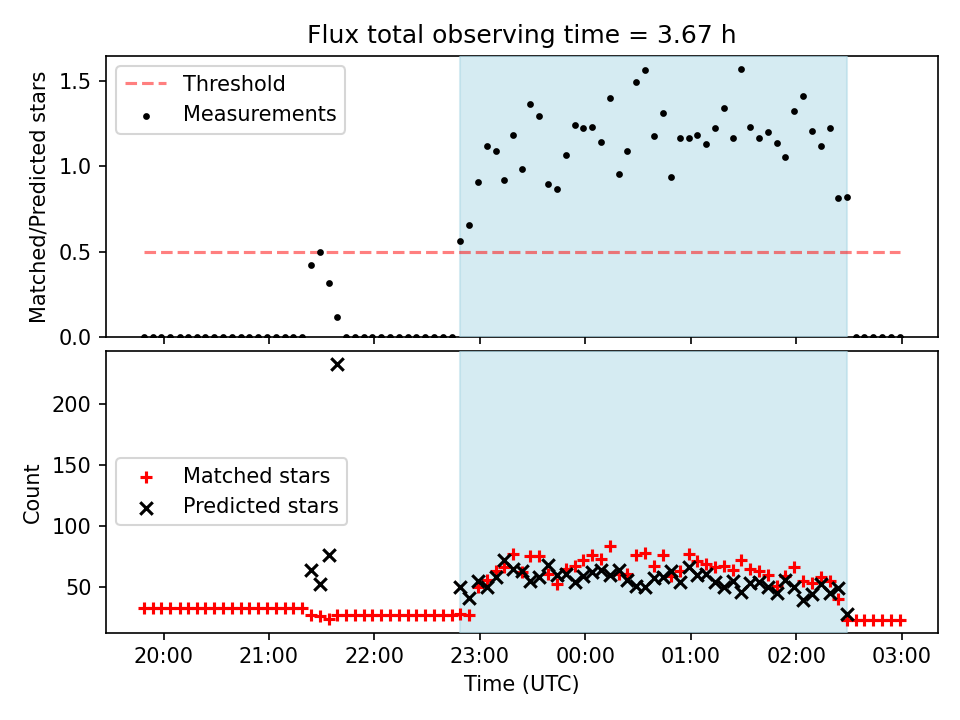 Flux total observing time = 3.67 h

Threshold
Measurements

Matched/Predicted stars

1.5
1.0
0.5
0.0

Matched stars
Predicted stars

Count

200
150
100
50

20:00
21:00
22:00
23:00
00:00
01:00
02:00
03:00

Time (UTC)